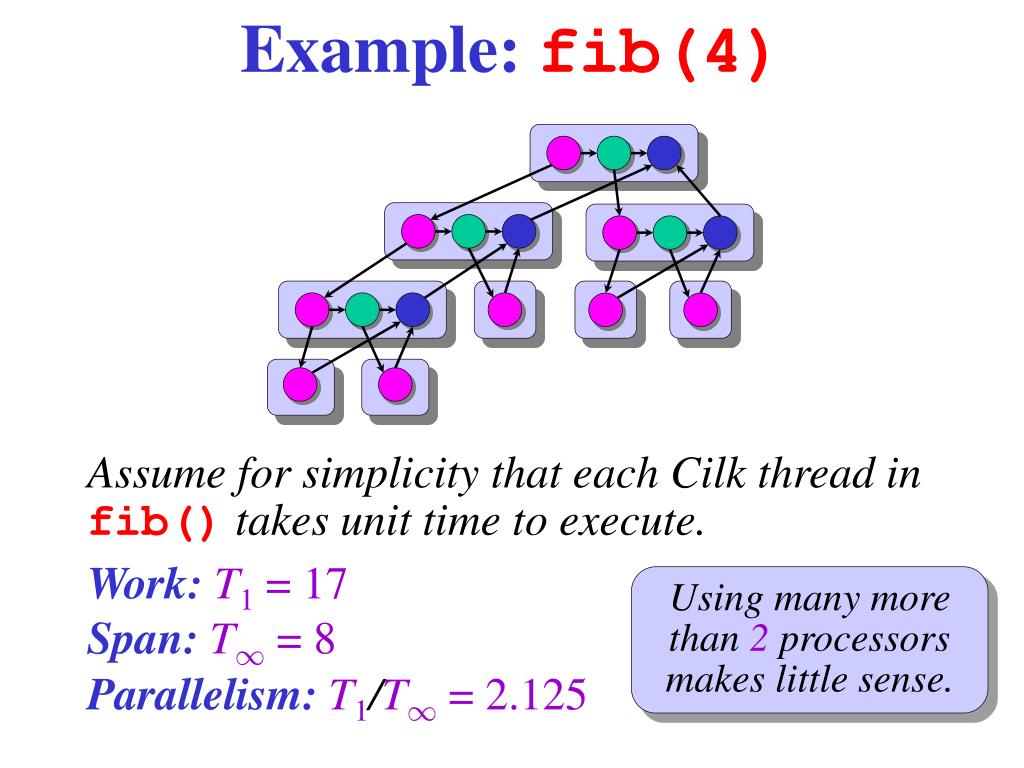 Example: fib(4)

Assume for simplicity that each Cilk thread in fib() takes unit time to execute.

Work: $T_1 = 17$
Span: $T_\infty = 8$
Parallelism: $T_1/T_\infty = 2.125$

Using many more than 2 processors makes little sense.